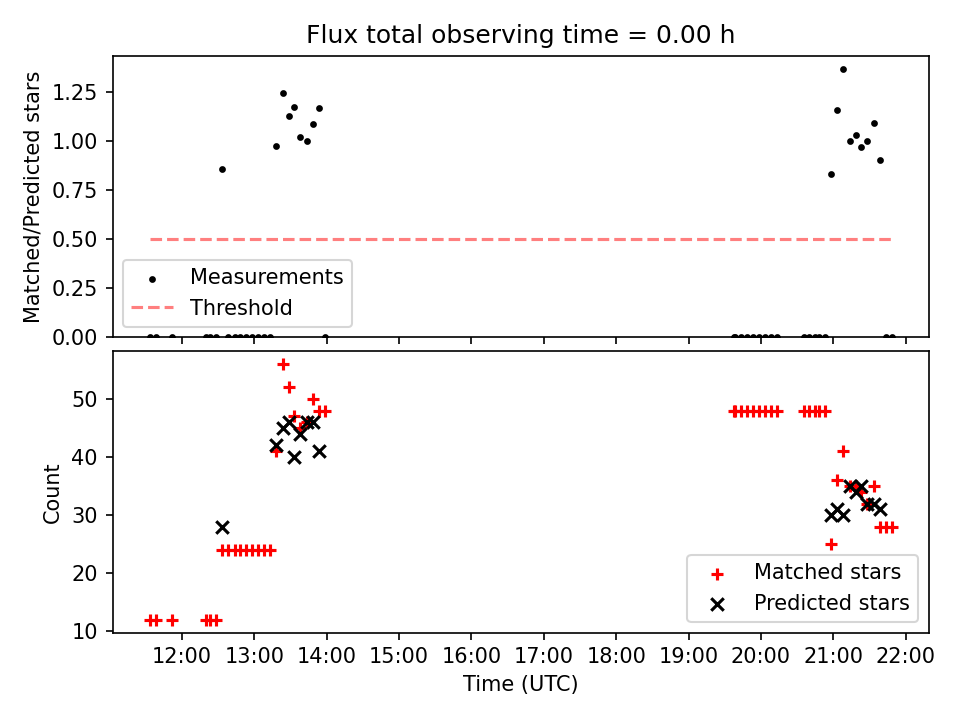 Flux total observing time = 0.00 h

Matched/Predicted stars

1.25
1.00
0.75
0.50
0.25
0.00

Measurements
Threshold

Count

50
40
30
20
10

Matched stars
Predicted stars

12:00 13:00 14:00 15:00 16:00 17:00 18:00 19:00 20:00 21:00 22:00

Time (UTC)